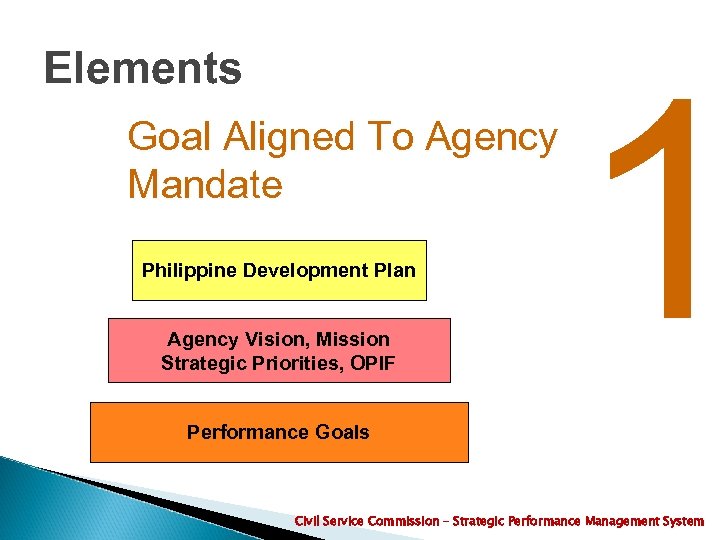 Elements

Goal Aligned To Agency Mandate

1

Philippine Development Plan

Agency Vision, Mission Strategic Priorities, OPIF

Performance Goals

Civil Service Commission – Strategic Performance Management System